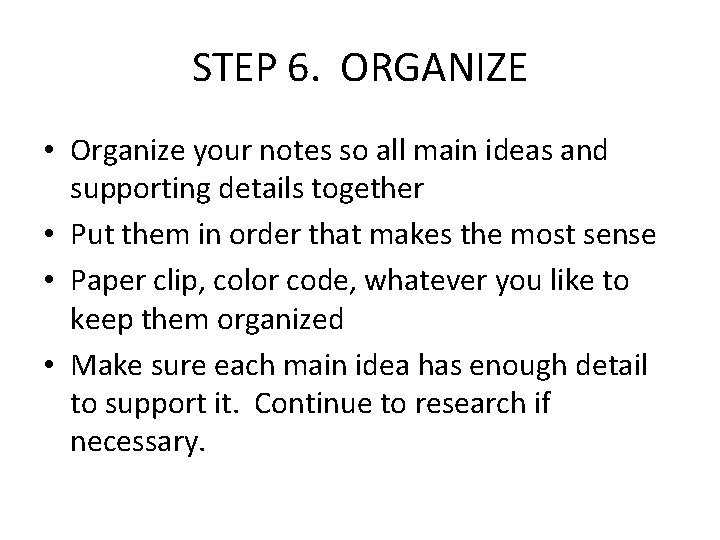 STEP 6.  ORGANIZE

• Organize your notes so all main ideas and supporting details together
• Put them in order that makes the most sense
• Paper clip, color code, whatever you like to keep them organized
• Make sure each main idea has enough detail to support it.  Continue to research if necessary.